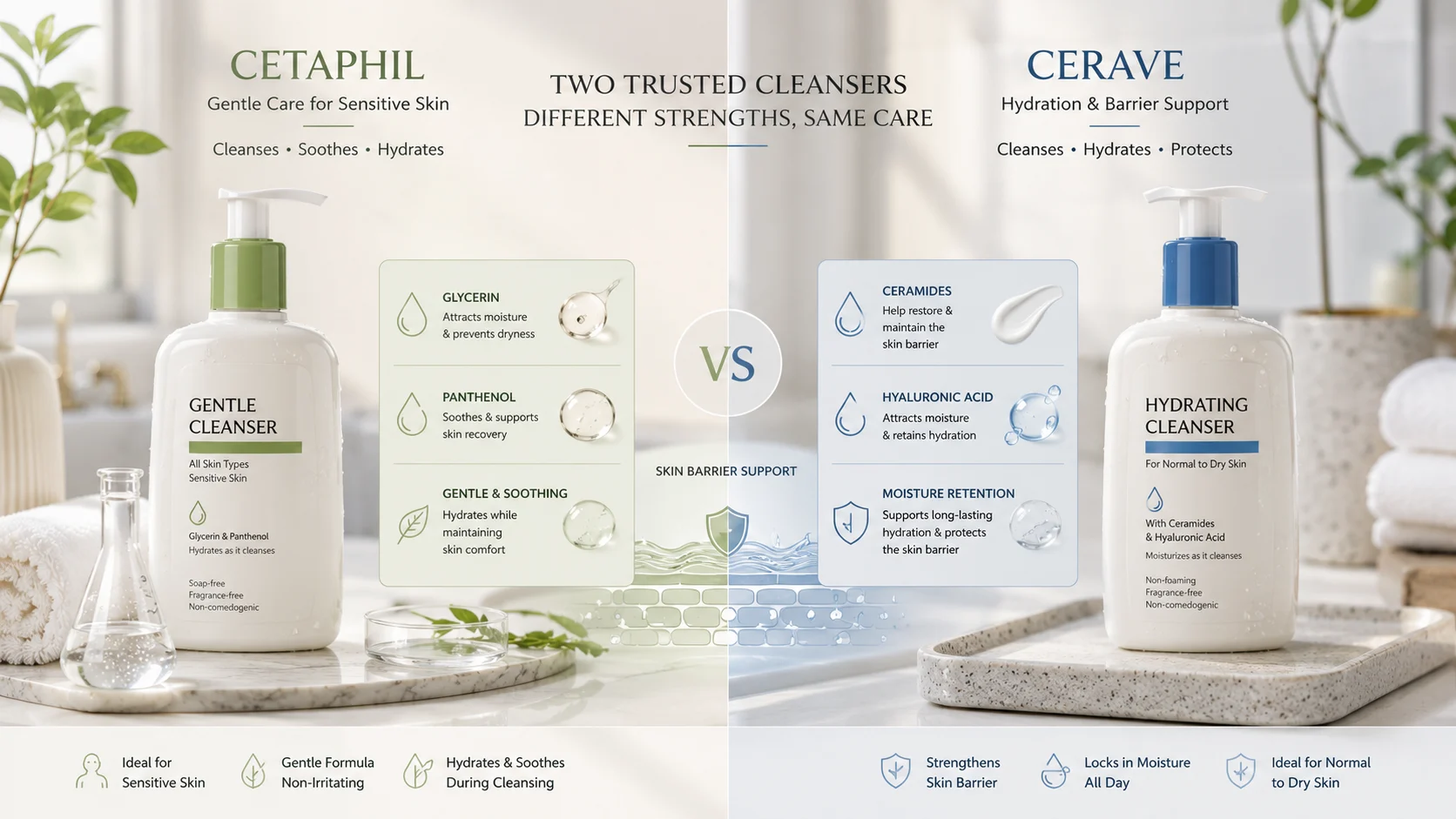 CETAPHIL
Gentle Care for Sensitive Skin
Cleanses • Soothes • Hydrates

TWO TRUSTED CLEANSERS
DIFFERENT STRENGTHS, SAME CARE

CERAVE
Hydration & Barrier Support
Cleanses • Hydrates • Protects

GENTLE CLEANSER
All Skin Types
Sensitive Skin
Glycerin & Panthenol
Hydrates as it cleanses
Soap-free
Fragrance-free
Non-comedogenic

GLYCERIN
Attracts moisture & prevents dryness

PANTHENOL
Soothes & supports skin recovery

GENTLE & SOOTHING
Hydrates while maintaining skin comfort

VS

SKIN BARRIER SUPPORT

CERAMIDES
Help restore & maintain the skin barrier

HYALURONIC ACID
Attracts moisture & retains hydration

MOISTURE RETENTION
Supports long-lasting hydration & protects the skin barrier

HYDRATING CLEANSER
For Normal to Dry Skin
With Ceramides & Hyaluronic Acid
Moisturizes as it cleanses
Non-foaming
Fragrance-free
Non-comedogenic

Ideal for Sensitive Skin
Gentle Formula Non-Irritating
Hydrates & Soothes During Cleansing
Strengthens Skin Barrier
Locks in Moisture All Day
Ideal for Normal to Dry Skin